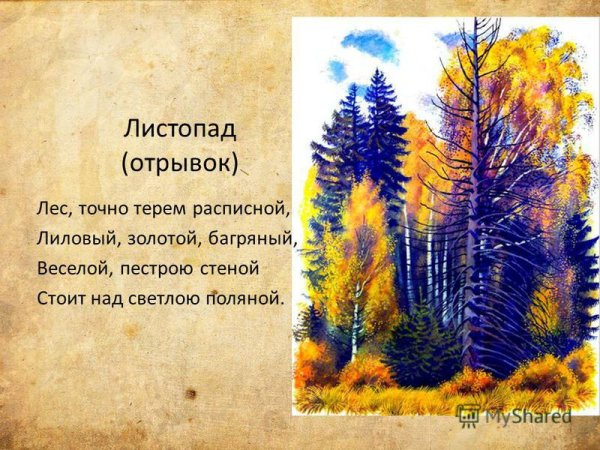 Листопад
(отрывок)

Лес, точно терем расписной,
Лиловый, золотой, багряный,
Веселой, пестрою стеной
Стоит над светлою поляной.

MyShared